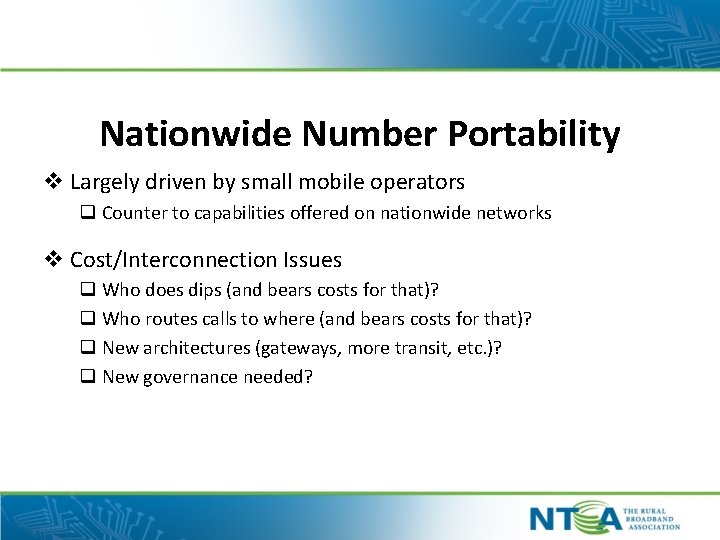 Nationwide Number Portability

❖ Largely driven by small mobile operators
❑ Counter to capabilities offered on nationwide networks

❖ Cost/Interconnection Issues
❑ Who does dips (and bears costs for that)?
❑ Who routes calls to where (and bears costs for that)?
❑ New architectures (gateways, more transit, etc.)?
❑ New governance needed?

NTCA THE RURAL BROADBAND ASSOCIATION